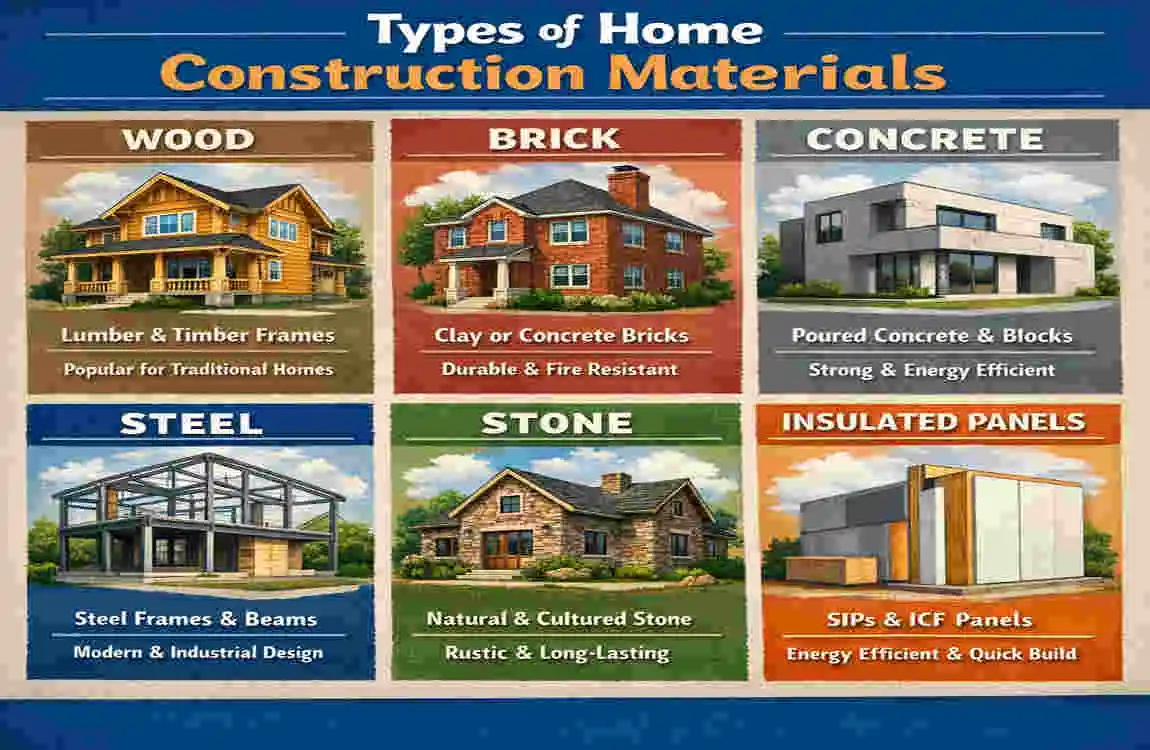 Types of Home
Construction Materials

WOOD
Lumber & Timber Frames
Popular for Traditional Homes

BRICK
Clay or Concrete Bricks
Durable & Fire Resistant

CONCRETE
Poured Concrete & Blocks
Strong & Energy Efficient

STEEL
Steel Frames & Beams
Modern & Industrial Design

STONE
Natural & Cultured Stone
Rustic & Long-Lasting

INSULATED PANELS
SIPs & ICF Panels
Energy Efficient & Quick Build